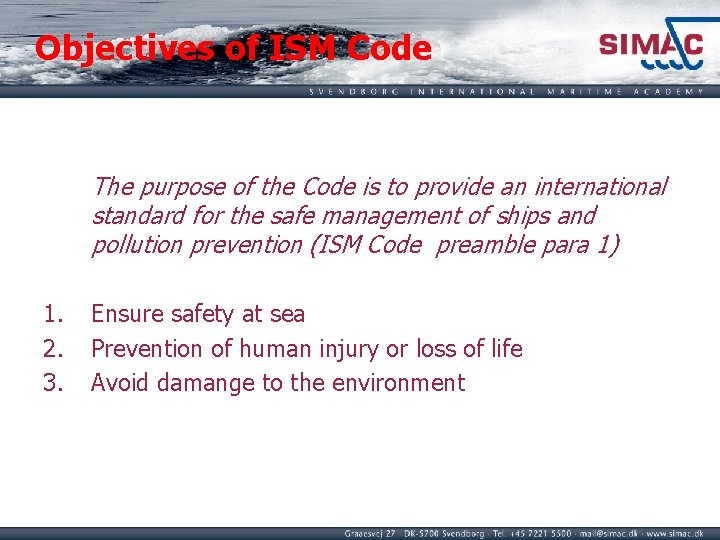 Objectives of ISM Code

SIMAC

SVENDBORG INTERNATIONAL MARITIME ACADEMY

The purpose of the Code is to provide an international standard for the safe management of ships and pollution prevention (ISM Code preamble para 1)

1. Ensure safety at sea
2. Prevention of human injury or loss of life
3. Avoid damange to the environment

Graaesvej 27 · DK-5700 Svendborg · Tel. +45 7221 5500 · mail@simac.dk · www.simac.dk